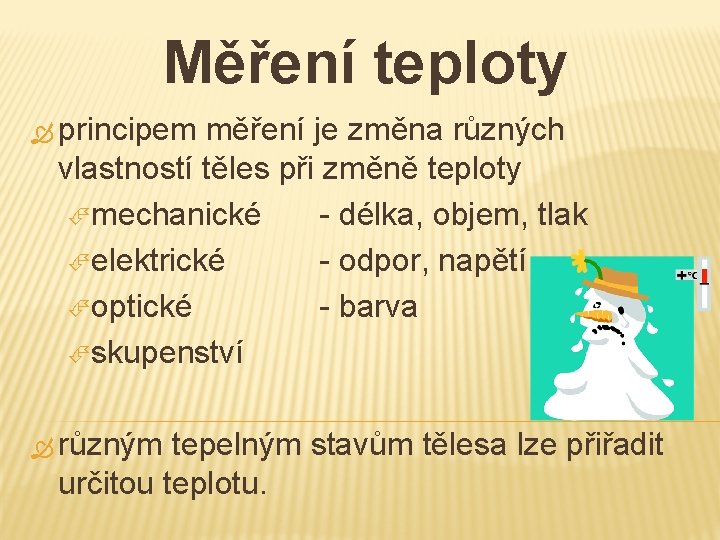 Měření teploty

principem měření je změna různých vlastností těles při změně teploty

mechanické - délka, objem, tlak

elektrické - odpor, napětí

optické - barva

skupenství

+°C

různým tepelným stavům tělesa lze přiřadit určitou teplotu.